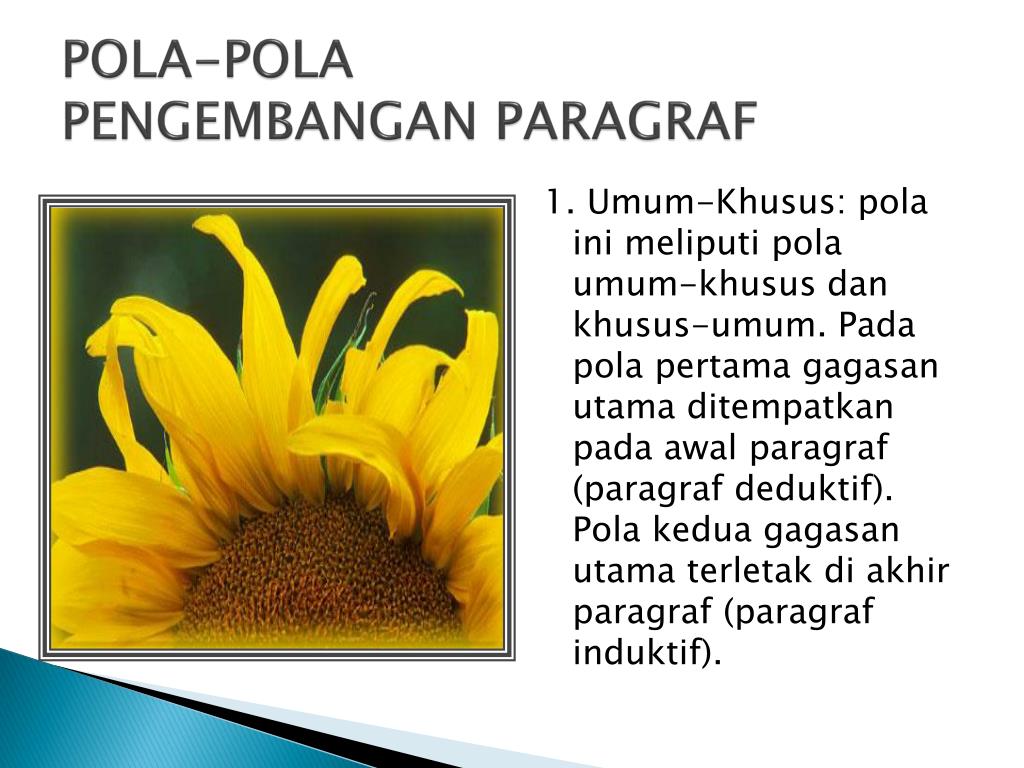 POLA-POLA
PENGEMBANGAN PARAGRAF

1. Umum-Khusus: pola ini meliputi pola umum-khusus dan khusus-umum. Pada pola pertama gagasan utama ditempatkan pada awal paragraf (paragraf deduktif). Pola kedua gagasan utama terletak di akhir paragraf (paragraf induktif).